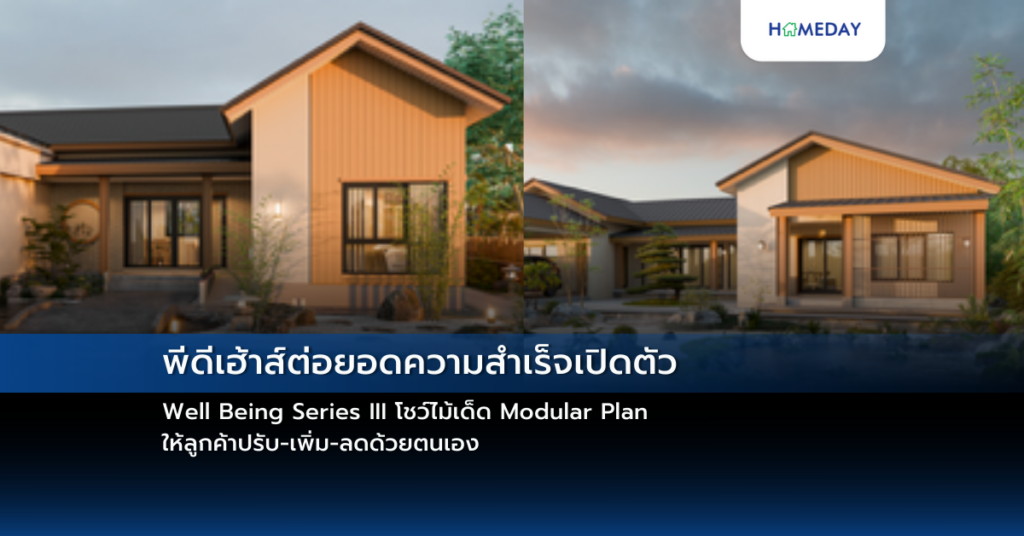 HOMEDAY

พีดีเฮ้าส์ต่อยอดความสำเร็จเปิดตัว

Well Being Series III โชว์ไม้เด็ด Modular Plan ให้ลูกค้าปรับ-เพิ่ม-ลดด้วยตนเอง